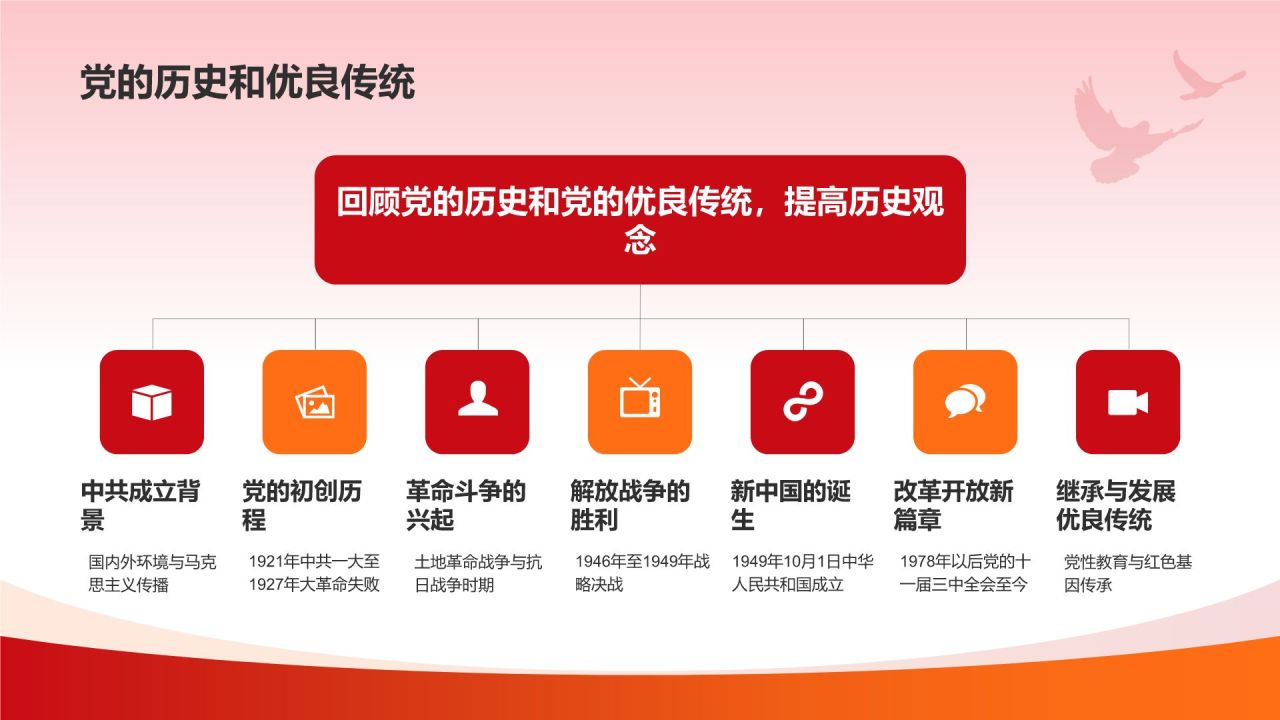 党的历史和优良传统

回顾党的历史和党的优良传统，提高历史观念

中共成立背景

国内外环境与马克思主义传播

党的初创历程

1921年中共一大至1927年大革命失败

革命斗争的兴起

土地革命战争与抗日战争时期

解放战争的胜利

1946年至1949年战略决战

新中国的诞生

1949年10月1日中华人民共和国成立

改革开放新篇章

1978年以后党的十一届三中全会至今

继承与发展优良传统

党性教育与红色基因传承